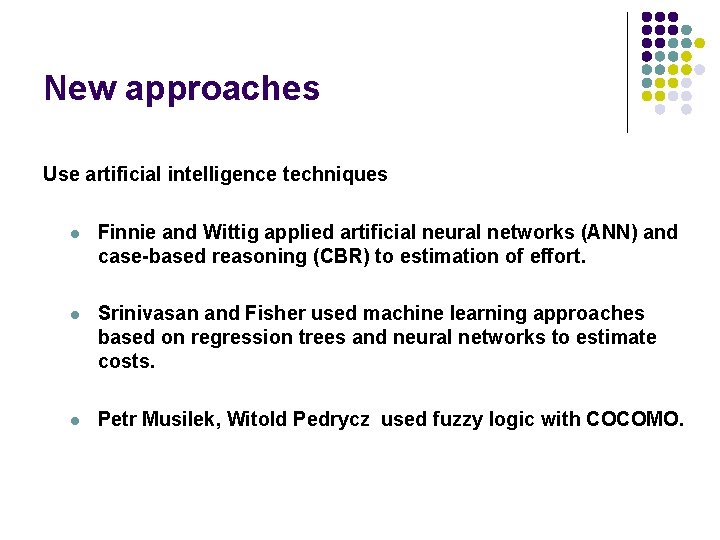 New approaches

Use artificial intelligence techniques

- Finnie and Wittig applied artificial neural networks (ANN) and case-based reasoning (CBR) to estimation of effort.

- Srinivasan and Fisher used machine learning approaches based on regression trees and neural networks to estimate costs.

- Petr Musilek, Witold Pedrycz used fuzzy logic with COCOMO.